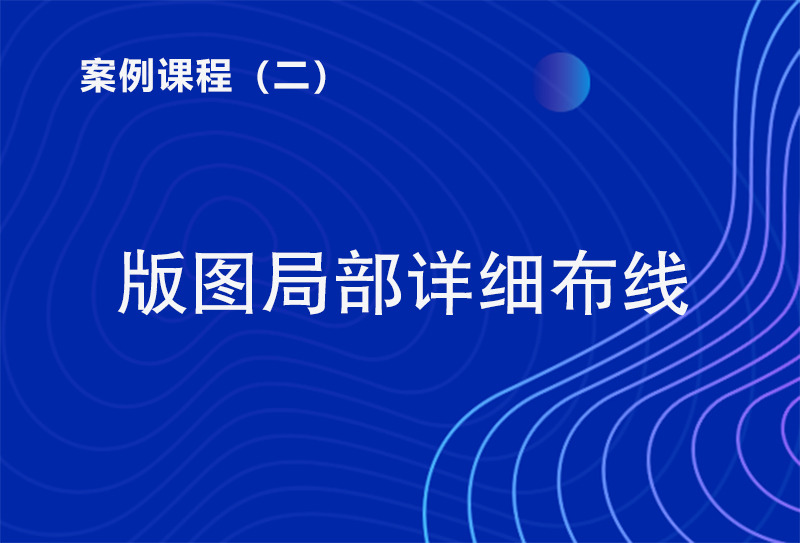 案例课程（二）

版图局部详细布线